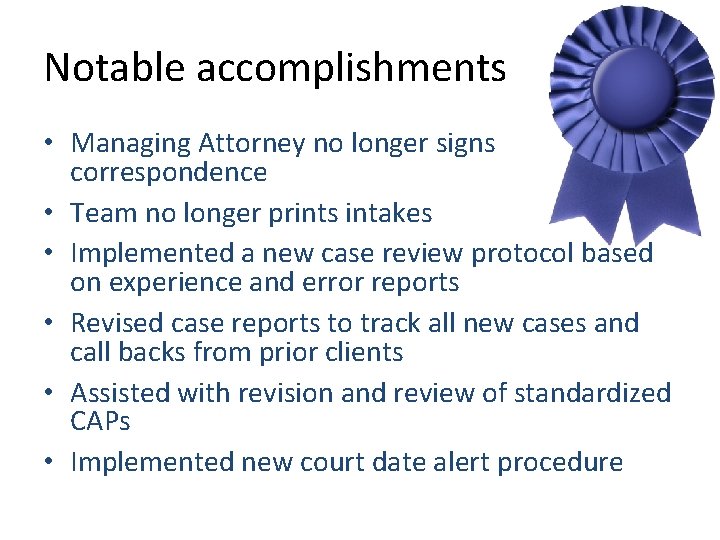 Notable accomplishments

• Managing Attorney no longer signs correspondence
• Team no longer prints intakes
• Implemented a new case review protocol based on experience and error reports
• Revised case reports to track all new cases and call backs from prior clients
• Assisted with revision and review of standardized CAPs
• Implemented new court date alert procedure